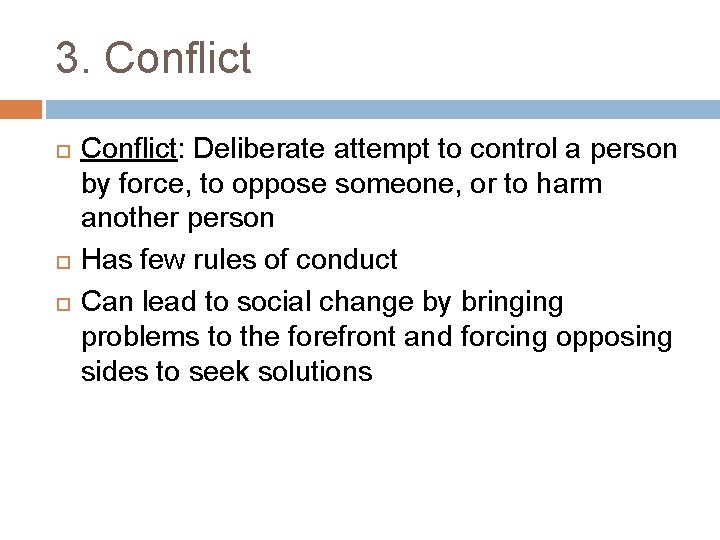 3. Conflict

Conflict: Deliberate attempt to control a person by force, to oppose someone, or to harm another person

Has few rules of conduct

Can lead to social change by bringing problems to the forefront and forcing opposing sides to seek solutions